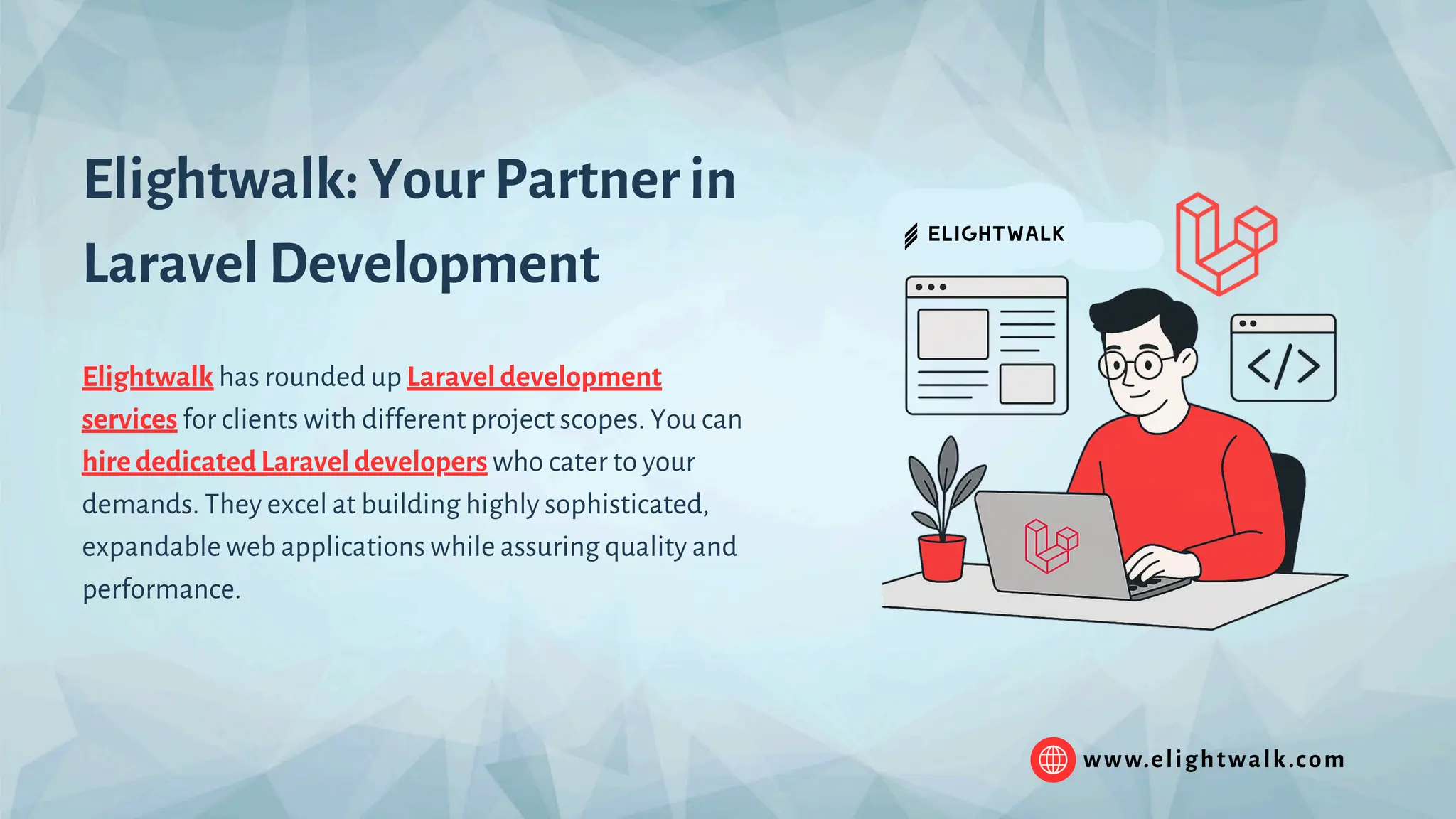 Elightwalk: Your Partner in Laravel Development

Elightwalk has rounded up Laravel development services for clients with different project scopes. You can hire dedicated Laravel developers who cater to your demands. They excel at building highly sophisticated, expandable web applications while assuring quality and performance.

ELIGHTWALK

</>

www.elightwalk.com